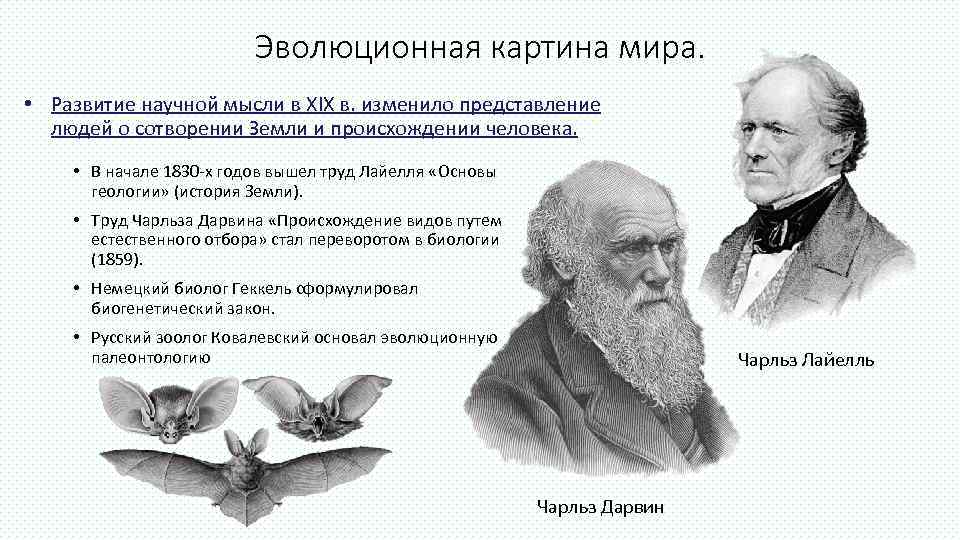 Эволюционная картина мира.

• Развитие научной мысли в XIX в. изменило представление людей о сотворении Земли и происхождении человека.

• В начале 1830-х годов вышел труд Лайелля «Основы геологии» (история Земли).

• Труд Чарльза Дарвина «Происхождение видов путем естественного отбора» стал переворотом в биологии (1859).

• Немецкий биолог Геккель сформулировал биогенетический закон.

• Русский зоолог Ковалевский основал эволюционную палеонтологию

Чарльз Лайелль

Чарльз Дарвин